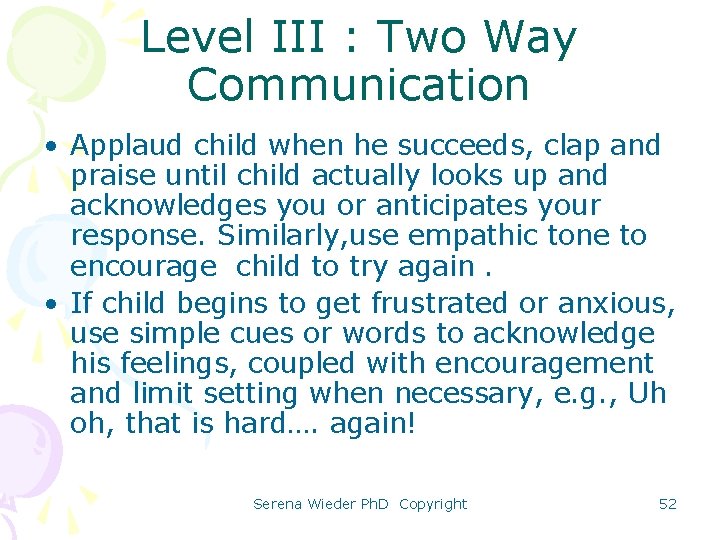 Level III : Two Way Communication

• Applaud child when he succeeds, clap and praise until child actually looks up and acknowledges you or anticipates your response. Similarly,use empathic tone to encourage child to try again .
• If child begins to get frustrated or anxious, use simple cues or words to acknowledge his feelings, coupled with encouragement and limit setting when necessary, e.g., Uh oh, that is hard…. again!

Serena Wieder PhD Copyright

52